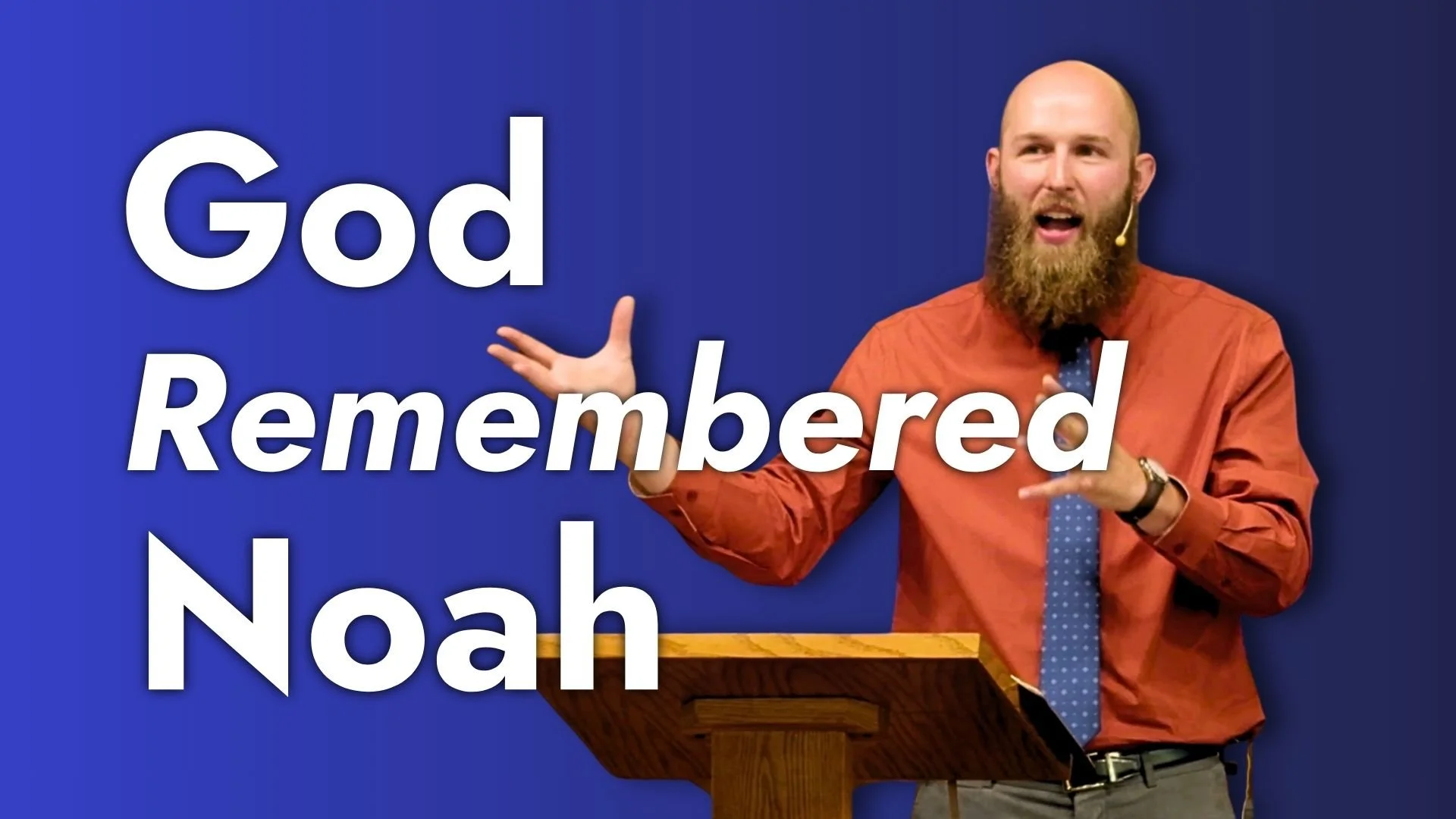 God
Remembered
Noah